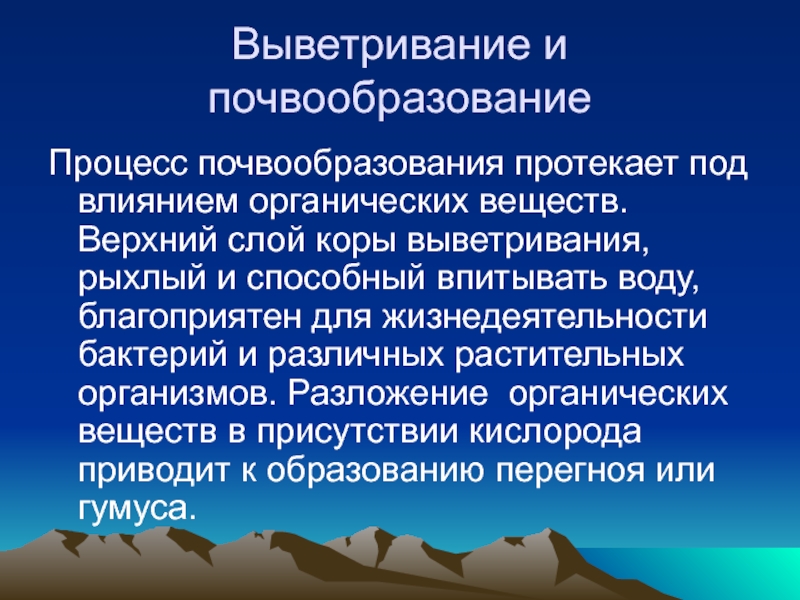 Выветривание и почвообразование

Процесс почвообразования протекает под влиянием органических веществ. Верхний слой коры выветривания, рыхлый и способный впитывать воду, благоприятен для жизнедеятельности бактерий и различных растительных организмов. Разложение органических веществ в присутствии кислорода приводит к образованию перегноя или гумуса.